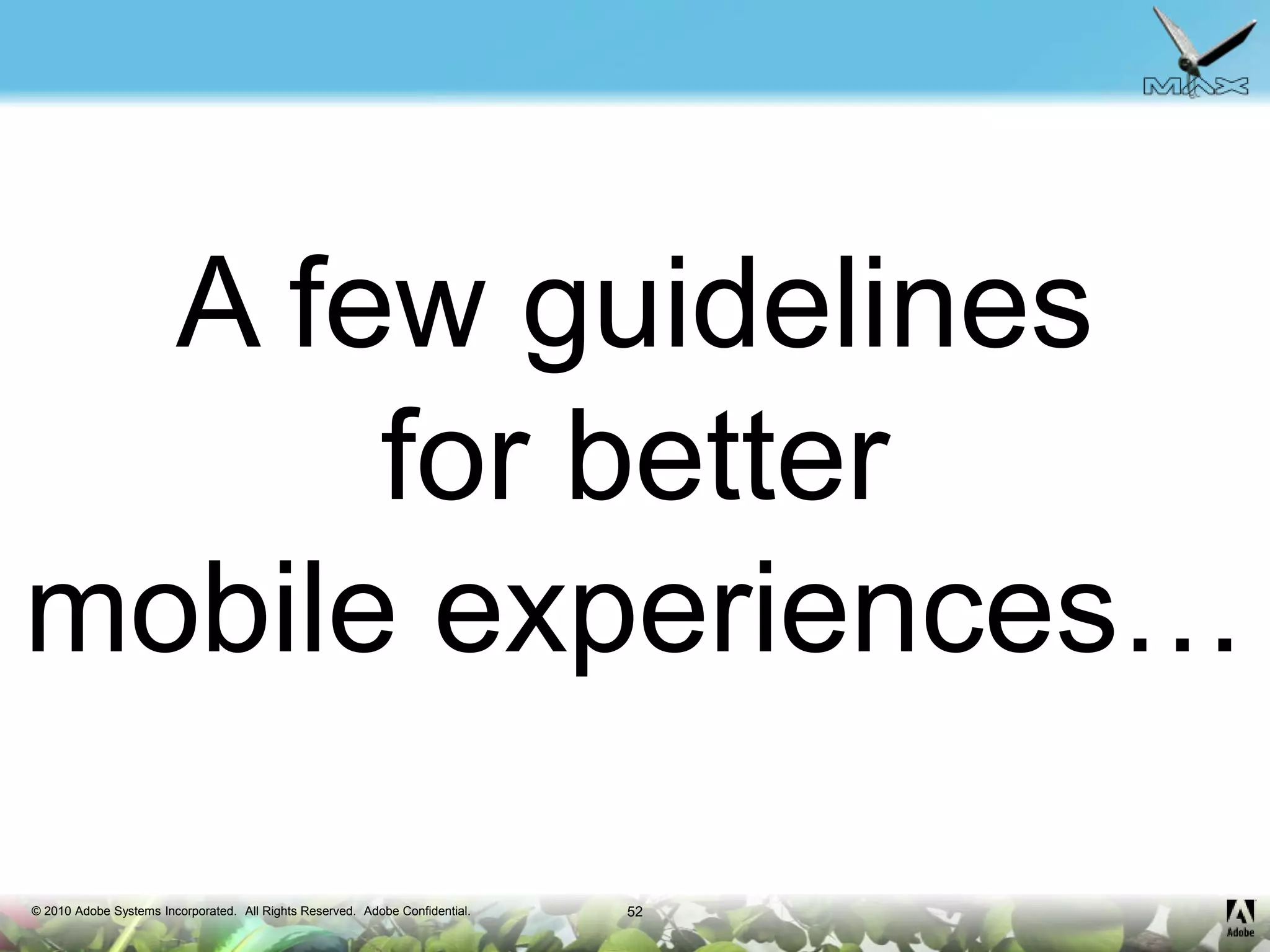 MAX

A few guidelines for better mobile experiences…

© 2010 Adobe Systems Incorporated. All Rights Reserved. Adobe Confidential.

52

Adobe